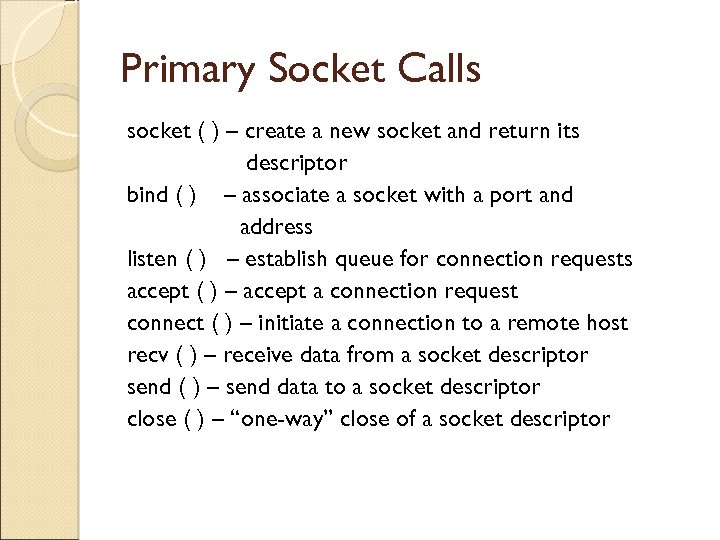 Primary Socket Calls

socket ( ) – create a new socket and return its descriptor
bind ( ) – associate a socket with a port and address
listen ( ) – establish queue for connection requests
accept ( ) – accept a connection request
connect ( ) – initiate a connection to a remote host
recv ( ) – receive data from a socket descriptor
send ( ) – send data to a socket descriptor
close ( ) – "one-way" close of a socket descriptor